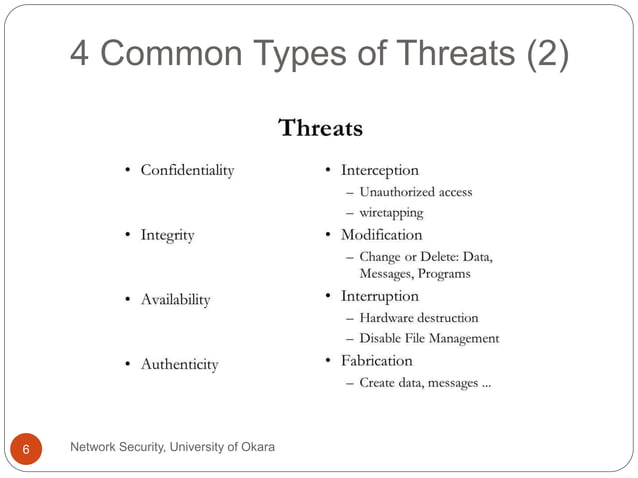 4 Common Types of Threats (2)

Threats

• Confidentiality

• Integrity

• Availability

• Authenticity

• Interception
– Unauthorized access
– wiretapping

• Modification
– Change or Delete: Data, Messages, Programs

• Interruption
– Hardware destruction
– Disable File Management

• Fabrication
– Create data, messages ...

6

Network Security, University of Okara